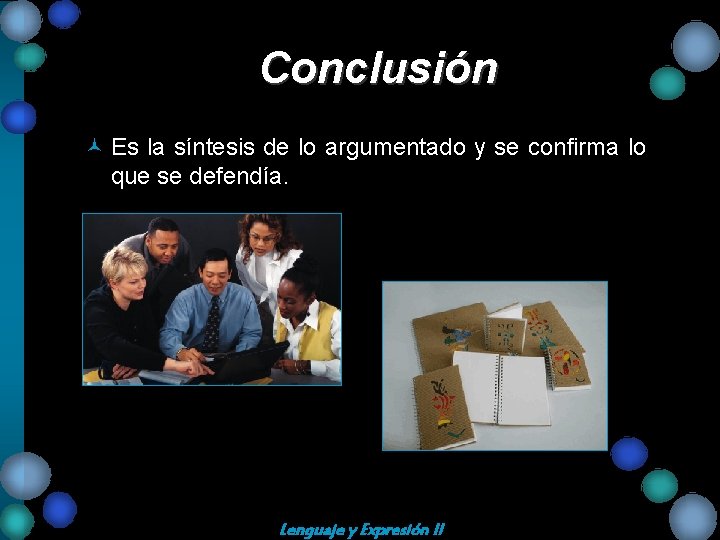 Conclusión

Es la síntesis de lo argumentado y se confirma lo que se defendía.

Lenguaje y Expresión II